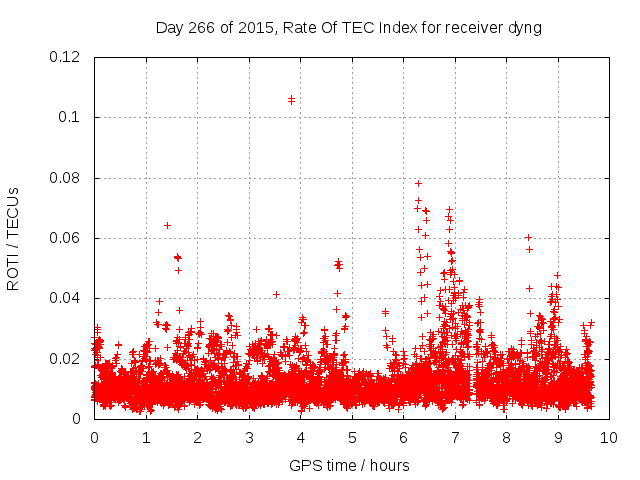 Day 266 of 2015, Rate Of TEC Index for receiver dyng

ROTI / TECUs

0.12
0.1
0.08
0.06
0.04
0.02
0

0 1 2 3 4 5 6 7 8 9 10

GPS time / hours